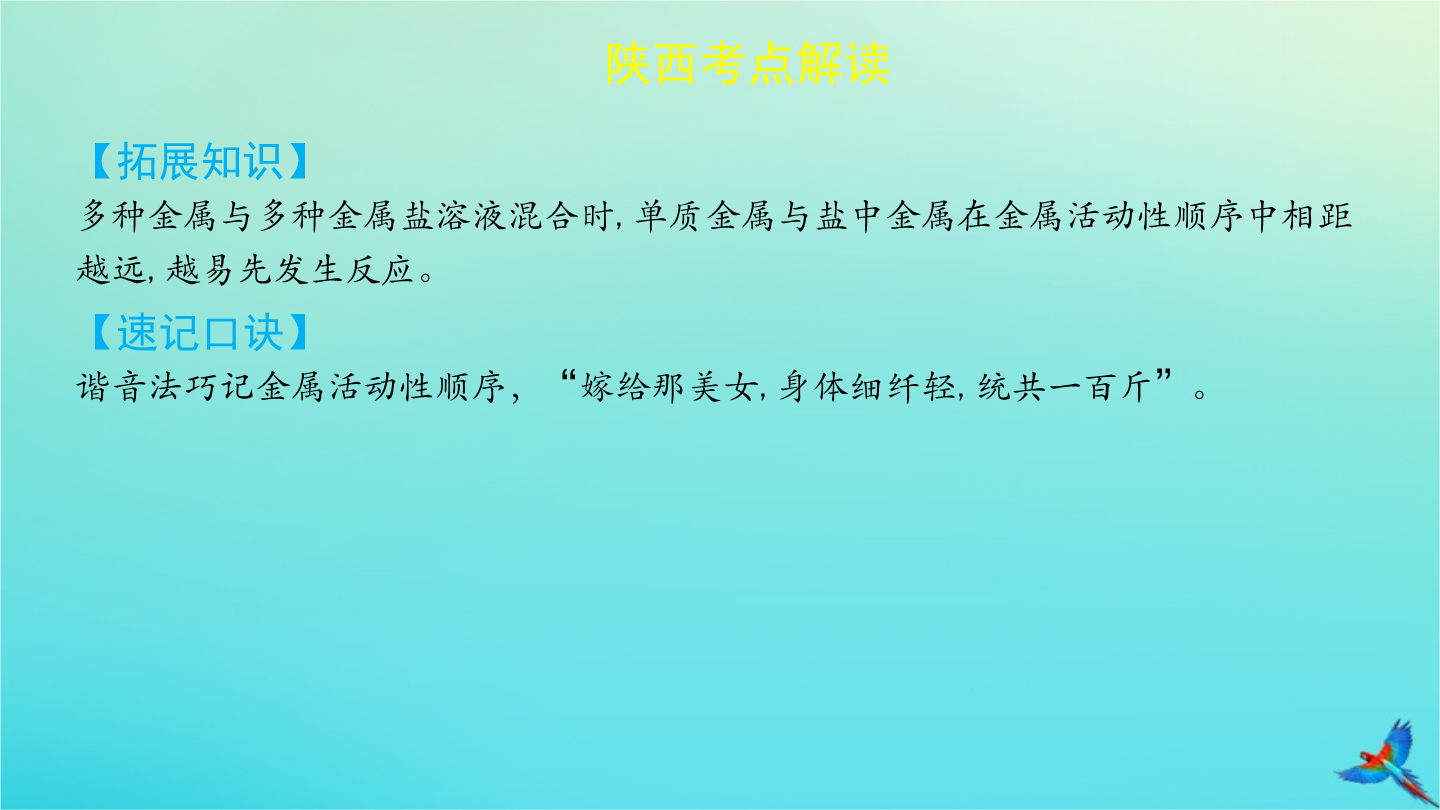 陕西考点解读

【拓展知识】
多种金属与多种金属盐溶液混合时,单质金属与盐中金属在金属活动性顺序中相距越远,越易先发生反应。

【速记口诀】
谐音法巧记金属活动性顺序,“嫁给那美女,身体细纤轻,统共一百斤”。